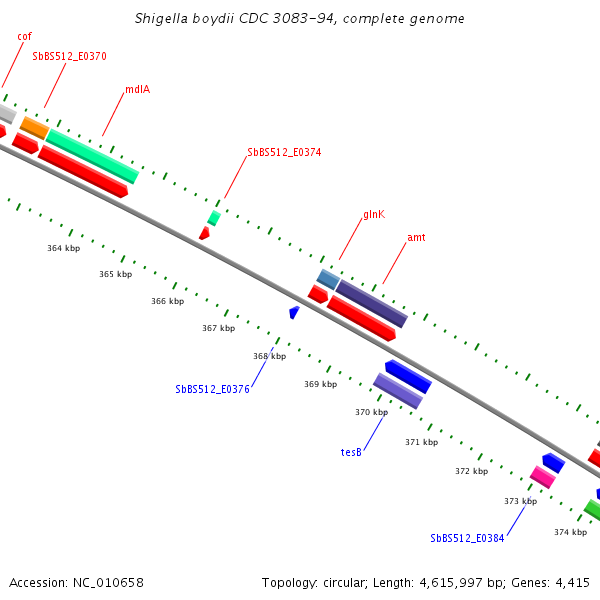 Shigella boydii CDC 3083-94, complete genome

cof
SbBS512_E0370
mdlA
SbBS512_E0374
glnK
amt

364 kbp
365 kbp
366 kbp
367 kbp
368 kbp
369 kbp
370 kbp
371 kbp
372 kbp
373 kbp
374 kbp

SbBS512_E0376
tesB
SbBS512_E0384

Accession: NC_010658

Topology: circular; Length: 4,615,997 bp; Genes: 4,415